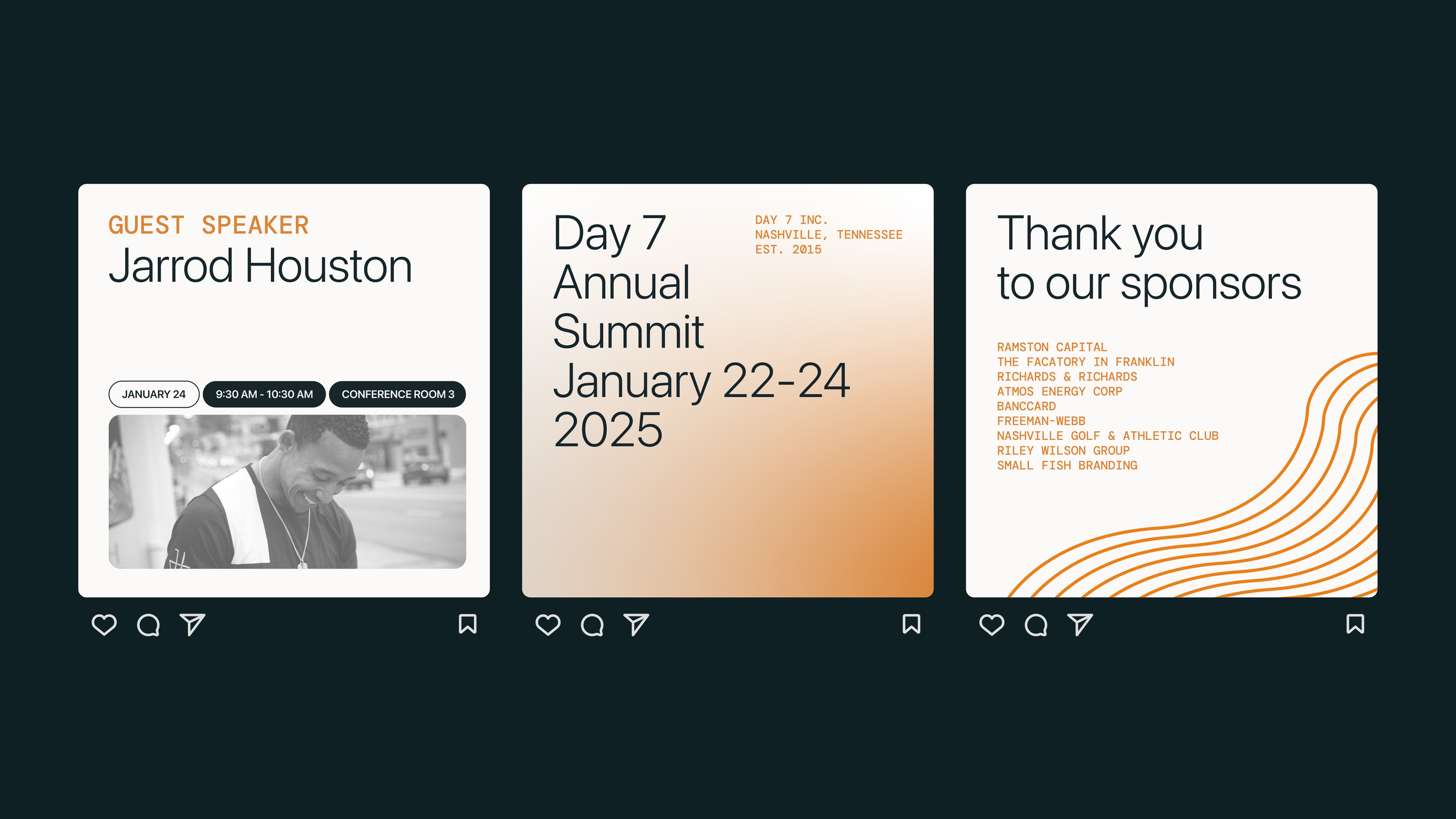 GUEST SPEAKER
Jarrod Houston

JANUARY 24
9:30 AM - 10:30 AM
CONFERENCE ROOM 3

Day 7
Annual
Summit
January 22-24
2025

DAY 7 INC.
NASHVILLE, TENNESSEE
EST. 2015

Thank you
to our sponsors

RAMSTON CAPITAL
THE FACATORY IN FRANKLIN
RICHARDS & RICHARDS
ATMOS ENERGY CORP
BANCCARD
FREEMAN-WEBB
NASHVILLE GOLF & ATHLETIC CLUB
RILEY WILSON GROUP
SMALL FISH BRANDING